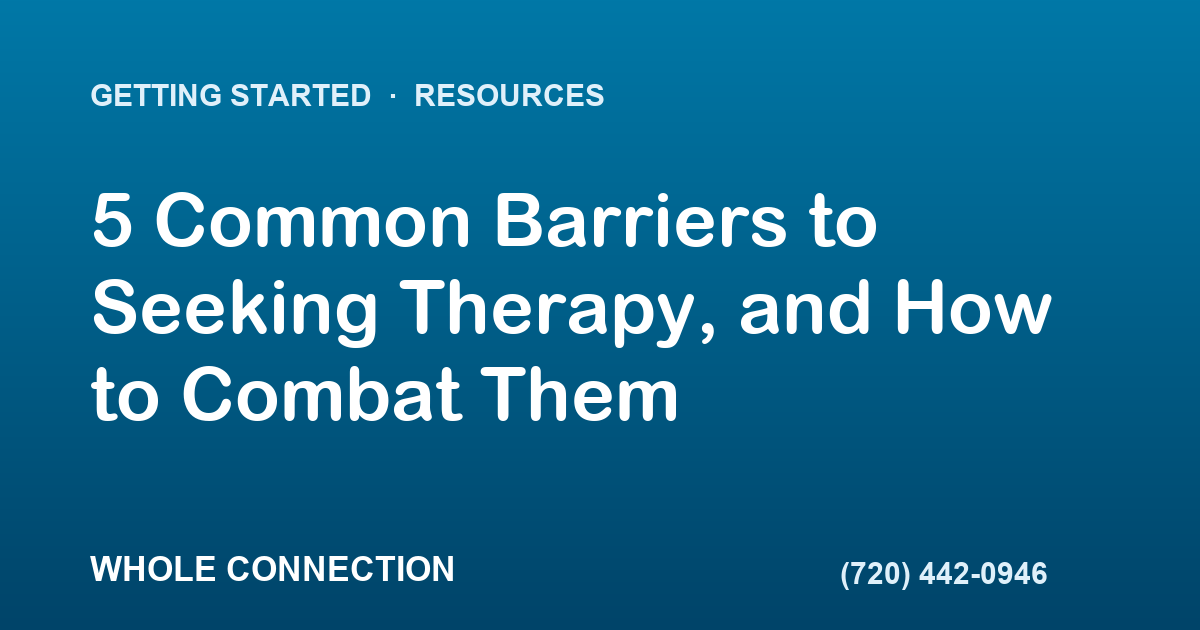 GETTING STARTED · RESOURCES

5 Common Barriers to Seeking Therapy, and How to Combat Them

WHOLE CONNECTION

(720) 442-0946